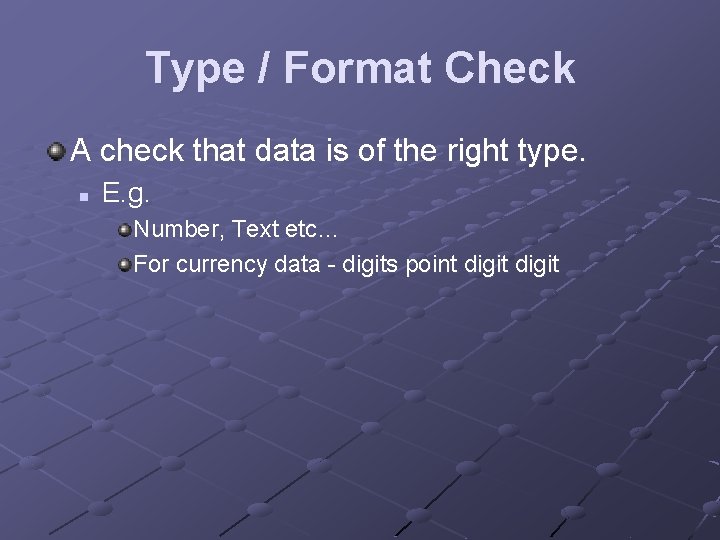 Type / Format Check

A check that data is of the right type.

E.g.

Number, Text etc…

For currency data - digits point digit digit